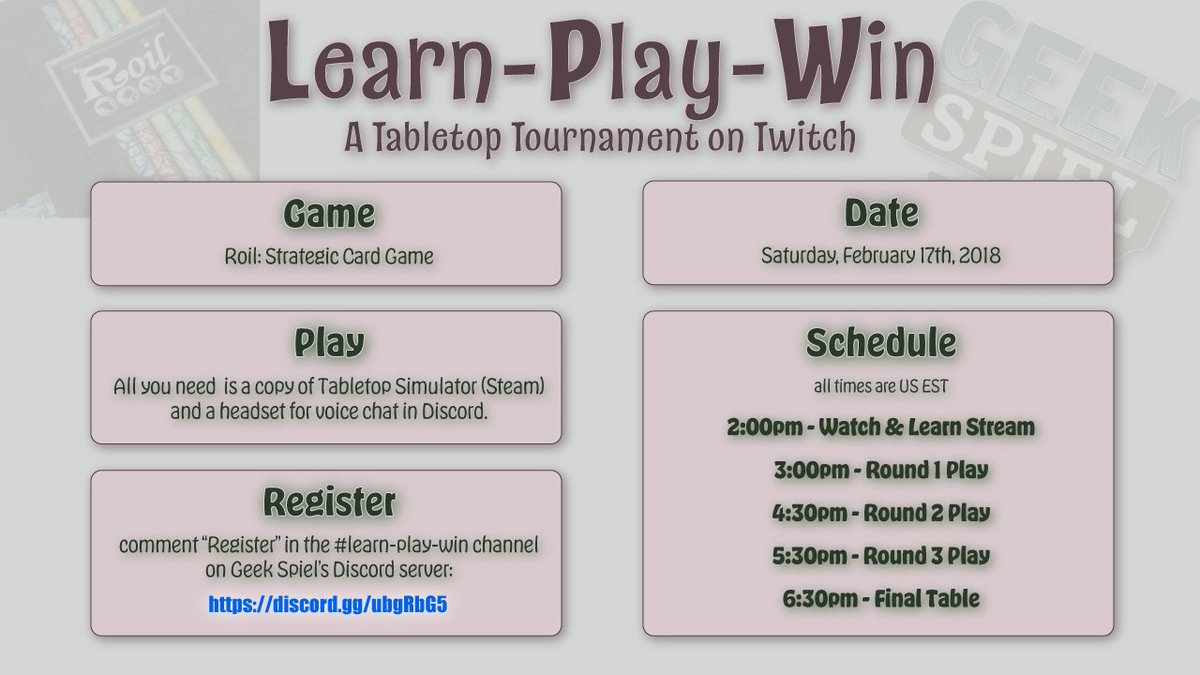 Roil

GEEK SPIEL

Learn-Play-Win
A Tabletop Tournament on Twitch

Game
Roil: Strategic Card Game

Play
All you need is a copy of Tabletop Simulator (Steam) and a headset for voice chat in Discord.

Register
comment "Register" in the #learn-play-win channel on Geek Spiel's Discord server:
https://discord.gg/ubgRbG5

Date
Saturday, February 17th, 2018

Schedule
all times are US EST
2:00pm - Watch & Learn Stream
3:00pm - Round 1 Play
4:30pm - Round 2 Play
5:30pm - Round 3 Play
6:30pm - Final Table